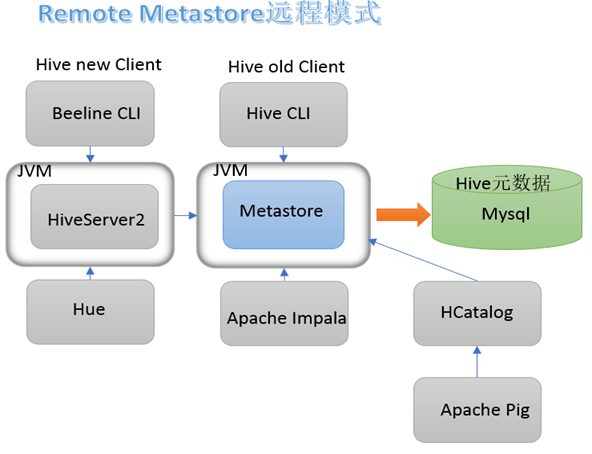 Remote Metastore远程模式

Hive new Client

Beeline CLI

JVM

HiveServer2

Hue

Hive old Client

Hive CLI

JVM

Metastore

Apache Impala

Hive元数据

Mysql

HCatalog

Apache Pig